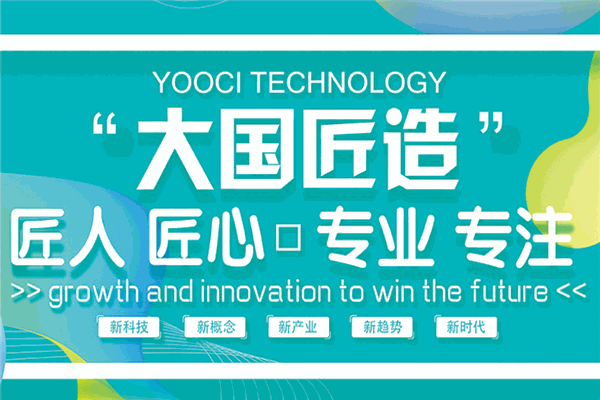 YOOCI TECHNOLOGY

“大国匠造”

匠人 匠心 □ 专业 专注

>> growth and innovation to win the future <<

新科技 新概念 新产业 新趋势 新时代